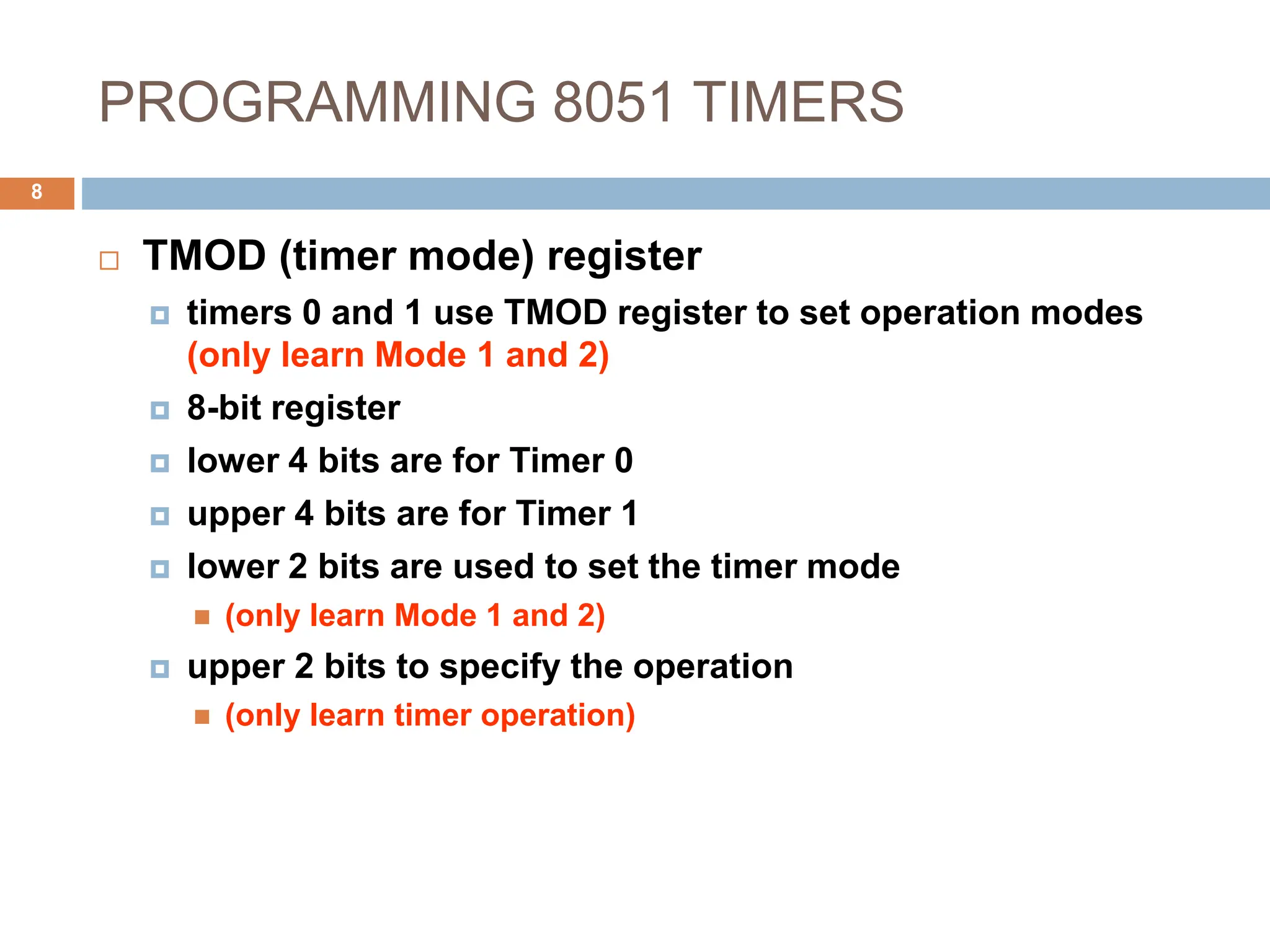 PROGRAMMING 8051 TIMERS

8

TMOD (timer mode) register

timers 0 and 1 use TMOD register to set operation modes (only learn Mode 1 and 2)

8-bit register

lower 4 bits are for Timer 0

upper 4 bits are for Timer 1

lower 2 bits are used to set the timer mode

(only learn Mode 1 and 2)

upper 2 bits to specify the operation

(only learn timer operation)